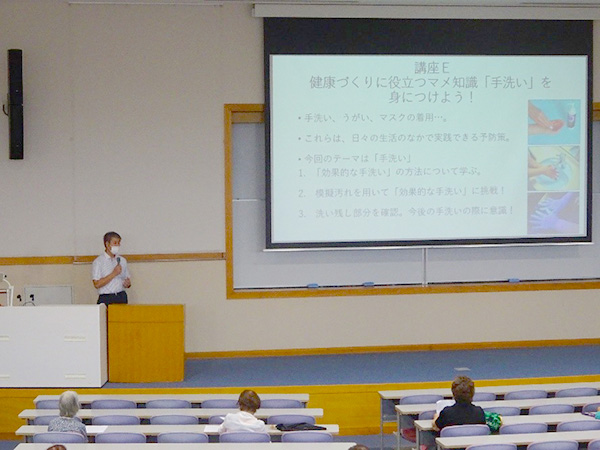 講座E
健康づくりに役立つマメ知識「手洗い」を身につけよう！

• 手洗い、うがい、マスクの着用…。

• これらは、日々の生活のなかで実践できる予防策。

• 今回のテーマは「手洗い」
1. 「効果的な手洗い」の方法について学ぶ。
2. 模擬汚れを用いて「効果的な手洗い」に挑戦！
3. 洗い残し部分を確認。今後の手洗いの際に意識！